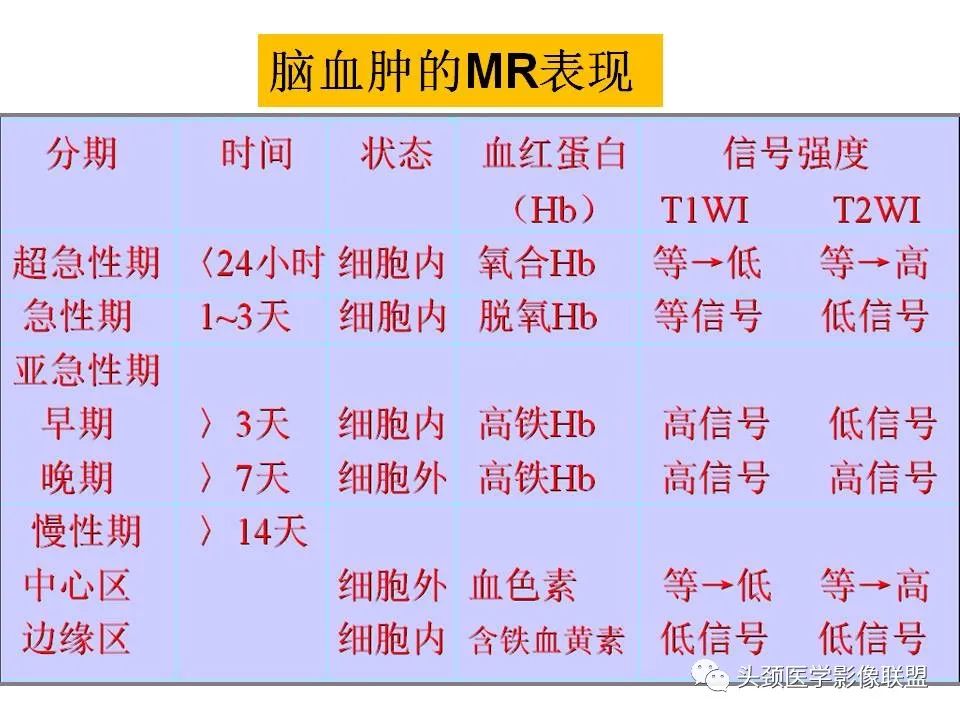 脑血肿的MR表现

| 分期 | 时间 | 状态 | 血红蛋白（Hb） | 信号强度 T1WI | 信号强度 T2WI |
|---|---|---|---|---|---|
| 超急性期 | 〈24小时 | 细胞内 | 氧合Hb | 等→低 | 等→高 |
| 急性期 | 1~3天 | 细胞内 | 脱氧Hb | 等信号 | 低信号 |
| 亚急性期 | | | | | |
| 早期 | 〉3天 | 细胞内 | 高铁Hb | 高信号 | 低信号 |
| 晚期 | 〉7天 | 细胞外 | 高铁Hb | 高信号 | 高信号 |
| 慢性期 | 〉14天 | | | | |
| 中心区 | | 细胞外 | 血色素 | 等→低 | 等→高 |
| 边缘区 | | 细胞内 | 含铁血黄素 | 低信号 | 低信号 |

头颈医学影像联盟